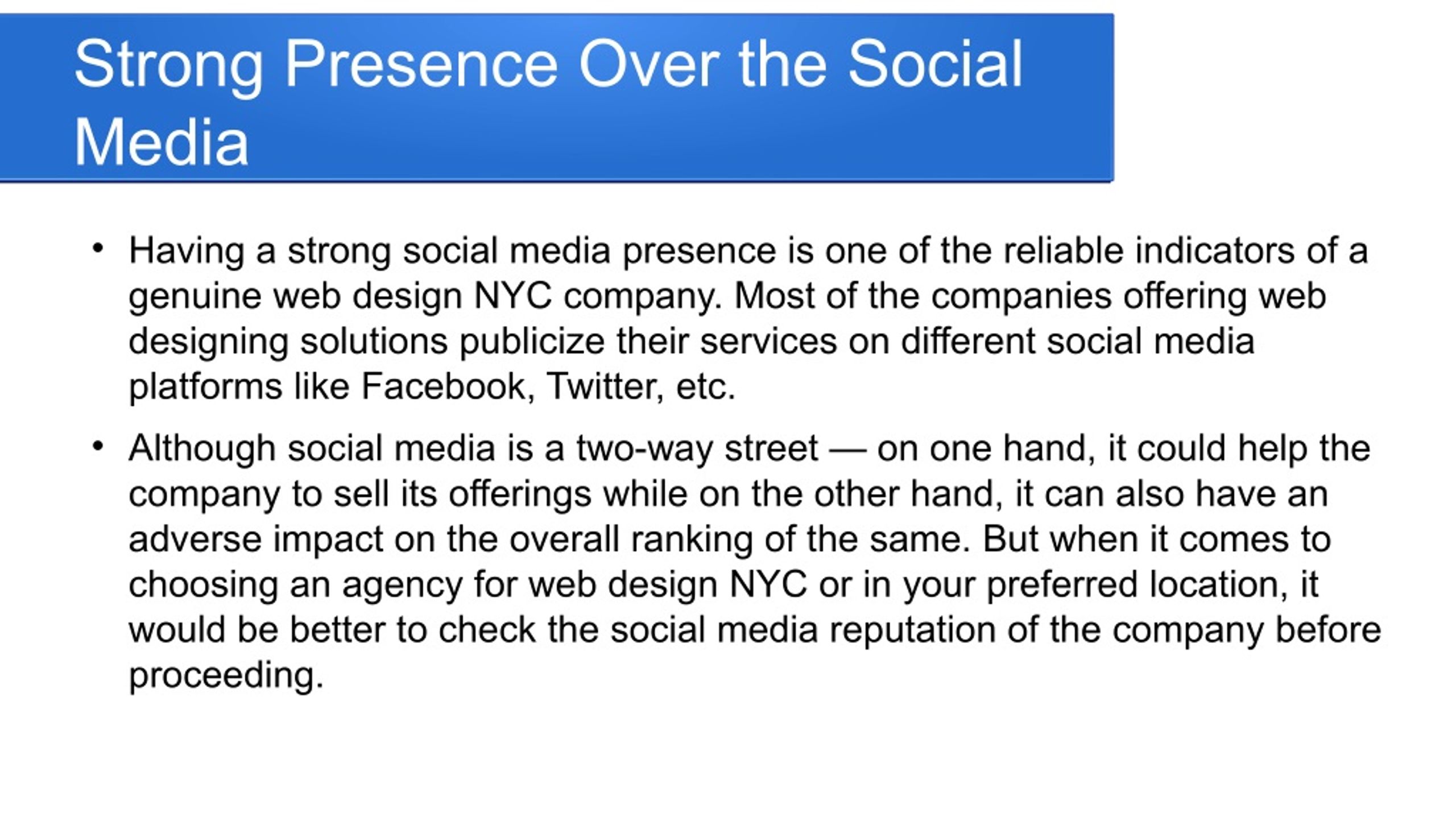 Strong Presence Over the Social Media

• Having a strong social media presence is one of the reliable indicators of a genuine web design NYC company. Most of the companies offering web designing solutions publicize their services on different social media platforms like Facebook, Twitter, etc.

• Although social media is a two-way street — on one hand, it could help the company to sell its offerings while on the other hand, it can also have an adverse impact on the overall ranking of the same. But when it comes to choosing an agency for web design NYC or in your preferred location, it would be better to check the social media reputation of the company before proceeding.